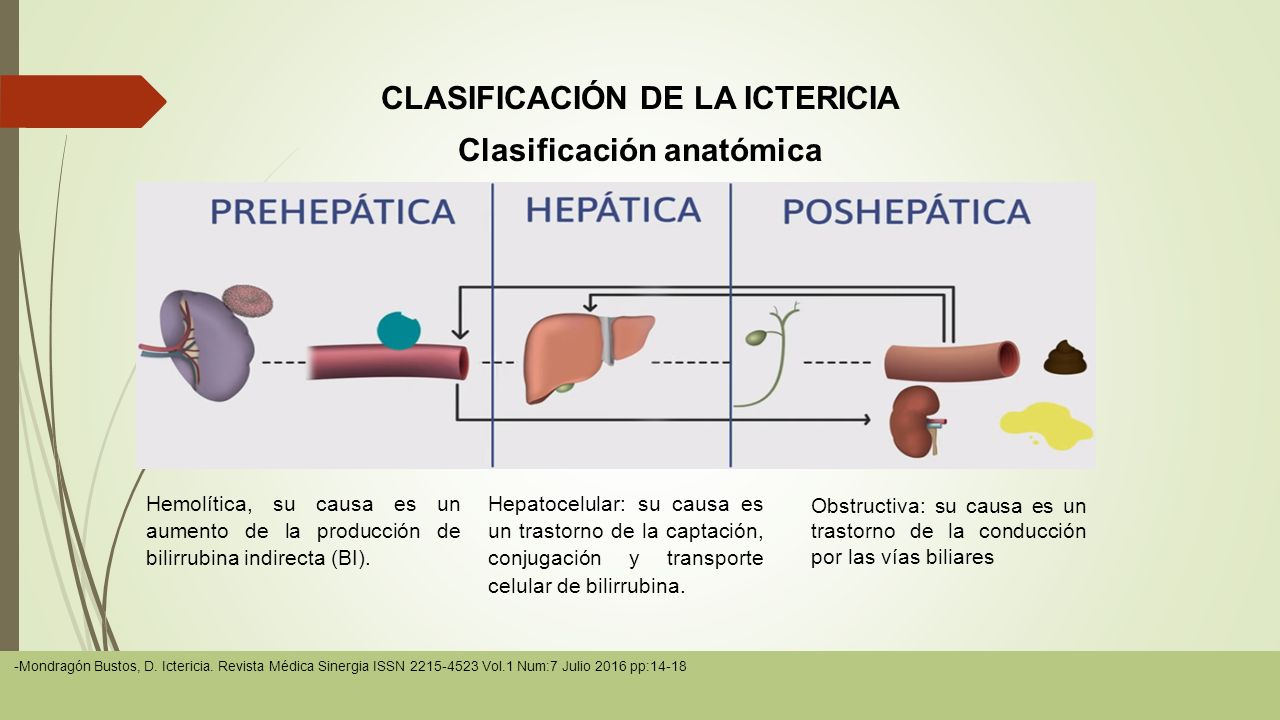 CLASIFICACIÓN DE LA ICTERICIA

Clasificación anatómica

PREHEPÁTICA

HEPÁTICA

POSHEPÁTICA

Hemolítica, su causa es un aumento de la producción de bilirrubina indirecta (BI).

Hepatocelular: su causa es un trastorno de la captación, conjugación y transporte celular de bilirrubina.

Obstructiva: su causa es un trastorno de la conducción por las vías biliares

-Mondragón Bustos, D. Ictericia. Revista Médica Sinergia ISSN 2215-4523 Vol.1 Num:7 Julio 2016 pp:14-18